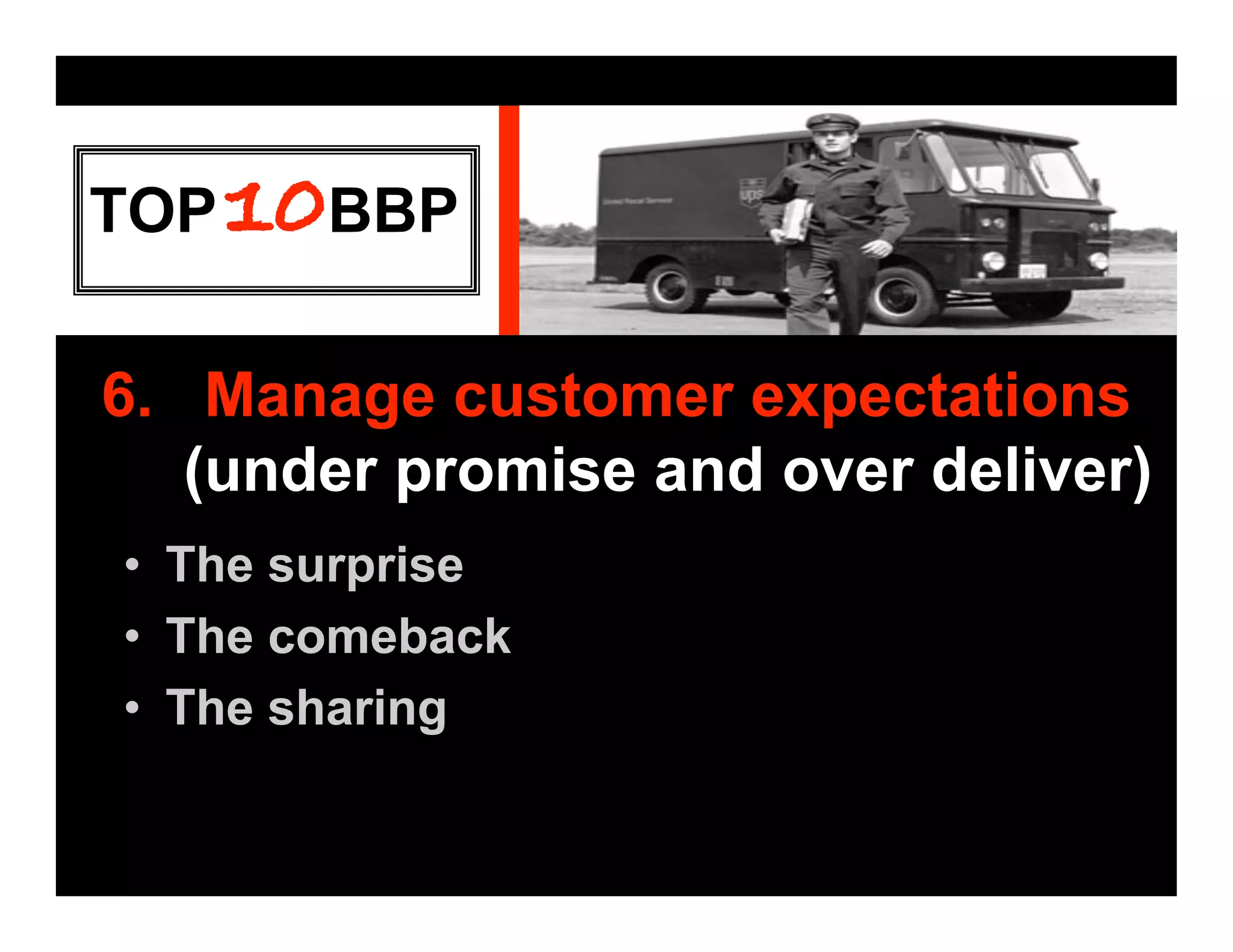 TOP 10 BBP

United Parcel Service

ups

6. Manage customer expectations (under promise and over deliver)

• The surprise
• The comeback
• The sharing